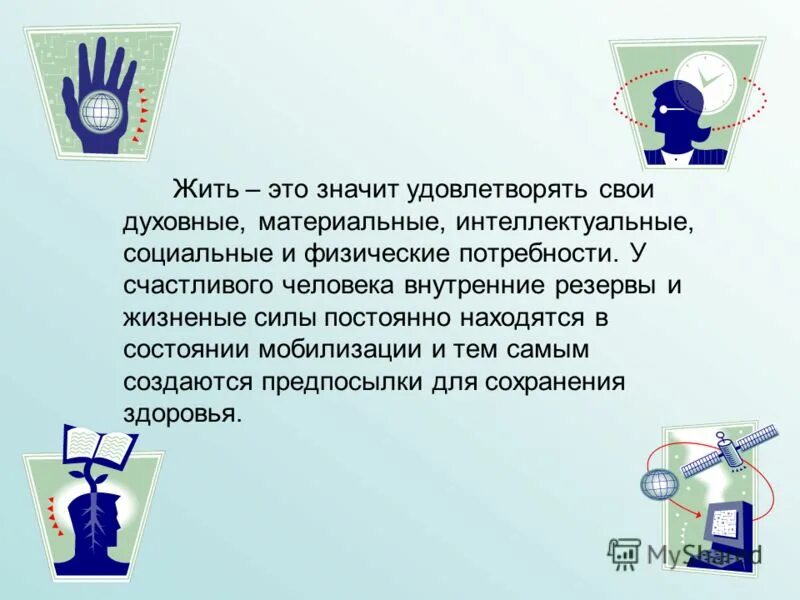 Жить – это значит удовлетворять свои духовные, материальные, интеллектуальные, социальные и физические потребности. У счастливого человека внутренние резервы и жизненые силы постоянно находятся в состоянии мобилизации и тем самым создаются предпосылки для сохранения здоровья.

MyShared